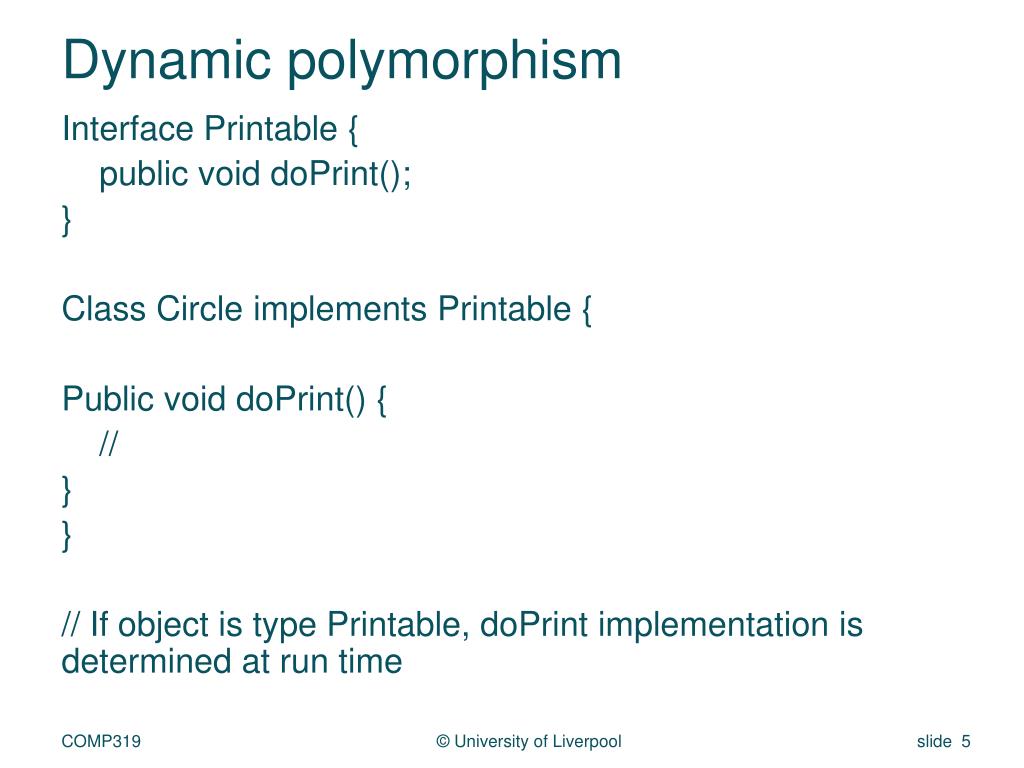 Dynamic polymorphism

Interface Printable {
public void doPrint();
}

Class Circle implements Printable {

Public void doPrint() {
//
}
}

// If object is type Printable, doPrint implementation is determined at run time

COMP319

© University of Liverpool

slide 5